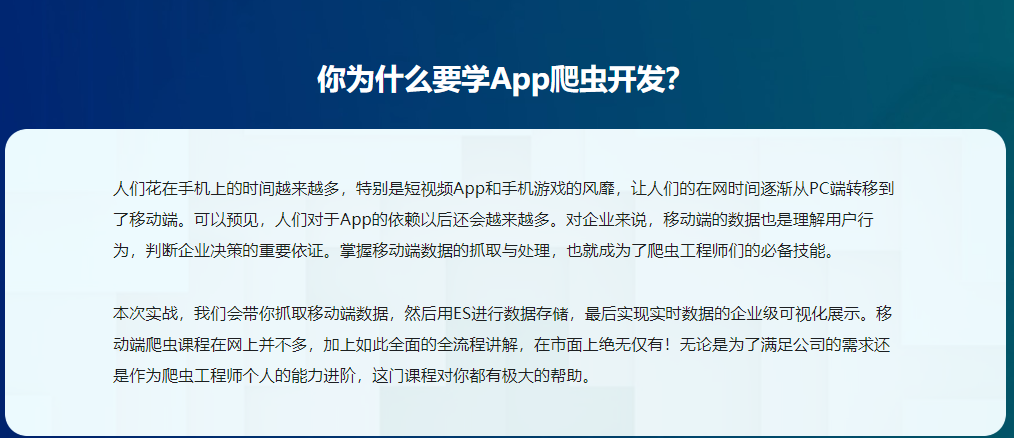 你为什么要学App爬虫开发?

人们花在手机上的时间越来越多，特别是短视频App和手机游戏的风靡，让人们的在网时间逐渐从PC端转移到了移动端。可以预见，人们对于App的依赖以后还会越来越多。对企业来说，移动端的数据也是理解用户行为，判断企业决策的重要依证。掌握移动端数据的抓取与处理，也就成为了爬虫工程师们的必备技能。

本次实战，我们会带你抓取移动端数据，然后用ES进行数据存储，最后实现实时数据的企业级可视化展示。移动端爬虫课程在网上并不多，加上如此全面的全流程讲解，在市面上绝无仅有！无论是为了满足公司的需求还是作为爬虫工程师个人的能力进阶，这门课程对你都有极大的帮助。